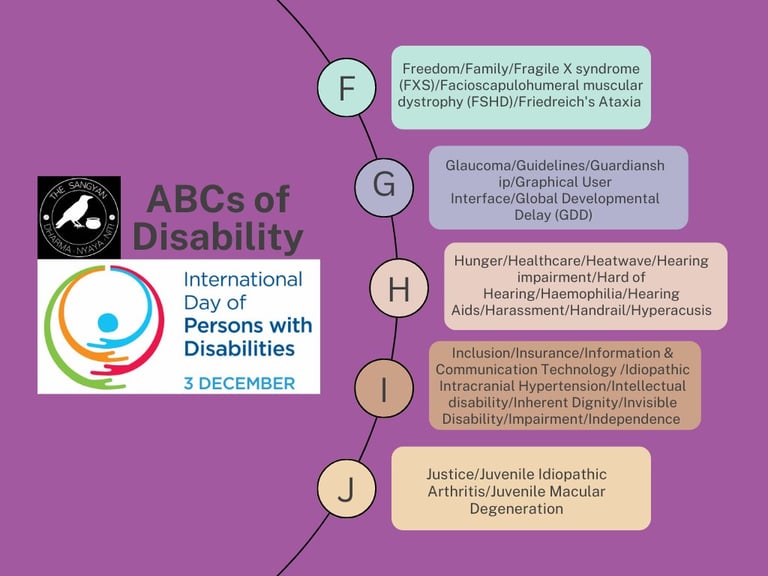 THE SANGYAN
DHARMA NYAYA NITI

ABCs of Disability

International Day of Persons with Disabilities

3 DECEMBER

F

Freedom/Family/Fragile X syndrome (FXS)/Facioscapulohumeral muscular dystrophy (FSHD)/Friedreich's Ataxia

G

Glaucoma/Guidelines/Guardianship/Graphical User Interface/Global Developmental Delay (GDD)

H

Hunger/Healthcare/Heatwave/Hearing impairment/Hard of Hearing/Haemophilia/Hearing Aids/Harassment/Handrail/Hyperacusis

I

Inclusion/Insurance/Information & Communication Technology /Idiopathic Intracranial Hypertension/Intellectual disability/Inherent Dignity/Invisible Disability/Impairment/Independence

J

Justice/Juvenile Idiopathic Arthritis/Juvenile Macular Degeneration